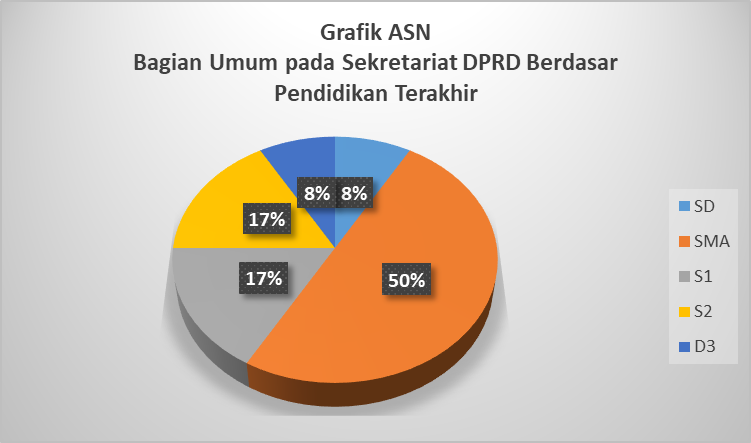 Grafik ASN
Bagian Umum pada Sekretariat DPRD Berdasar
Pendidikan Terakhir

8%
8%
17%
17%
50%

SD
SMA
S1
S2
D3